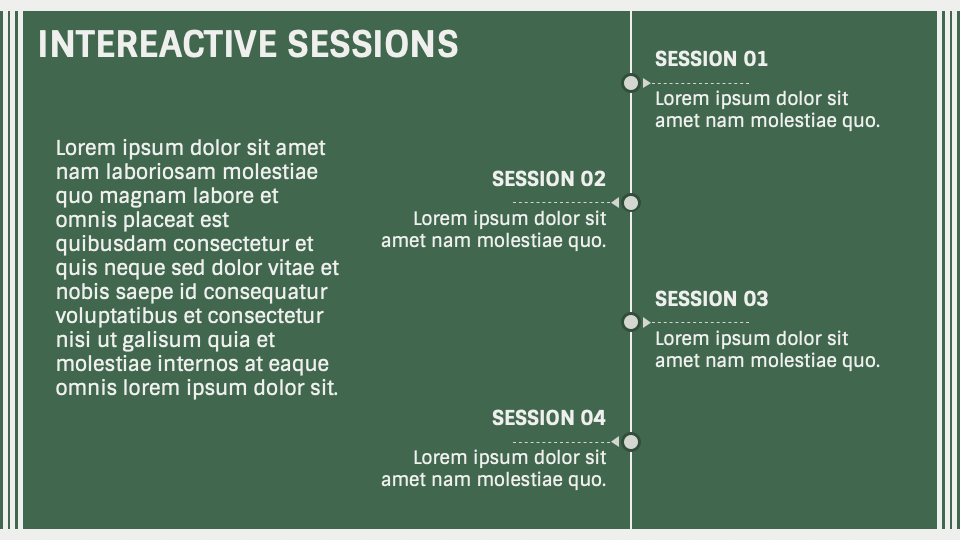 INTEREACTIVE SESSIONS

Lorem ipsum dolor sit amet nam laboriosam molestiae quo magnam labore et omnis placeat est quibusdam consectetur et quis neque sed dolor vitae et nobis saepe id consequatur voluptatibus et consectetur nisi ut galisum quia et molestiae internos at eaque omnis lorem ipsum dolor sit.

SESSION 01
Lorem ipsum dolor sit amet nam molestiae quo.

SESSION 02
Lorem ipsum dolor sit amet nam molestiae quo.

SESSION 03
Lorem ipsum dolor sit amet nam molestiae quo.

SESSION 04
Lorem ipsum dolor sit amet nam molestiae quo.